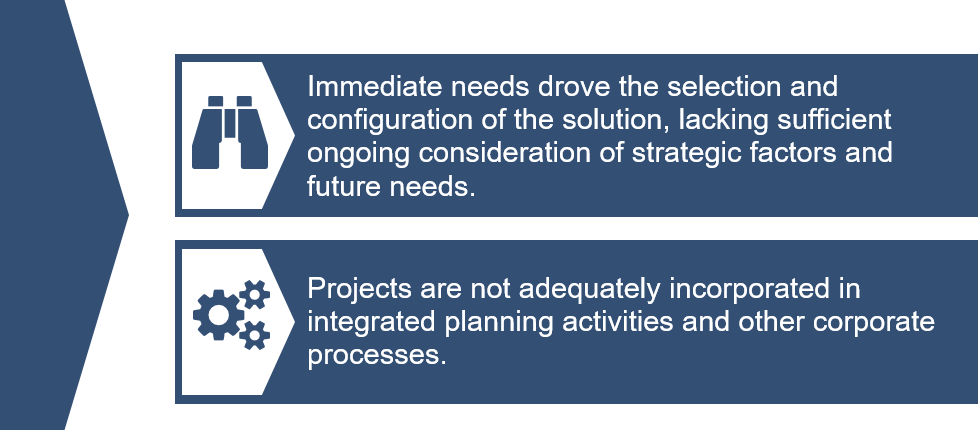 Immediate needs drove the selection and configuration of the solution, lacking sufficient ongoing consideration of strategic factors and future needs.

Projects are not adequately incorporated in integrated planning activities and other corporate processes.